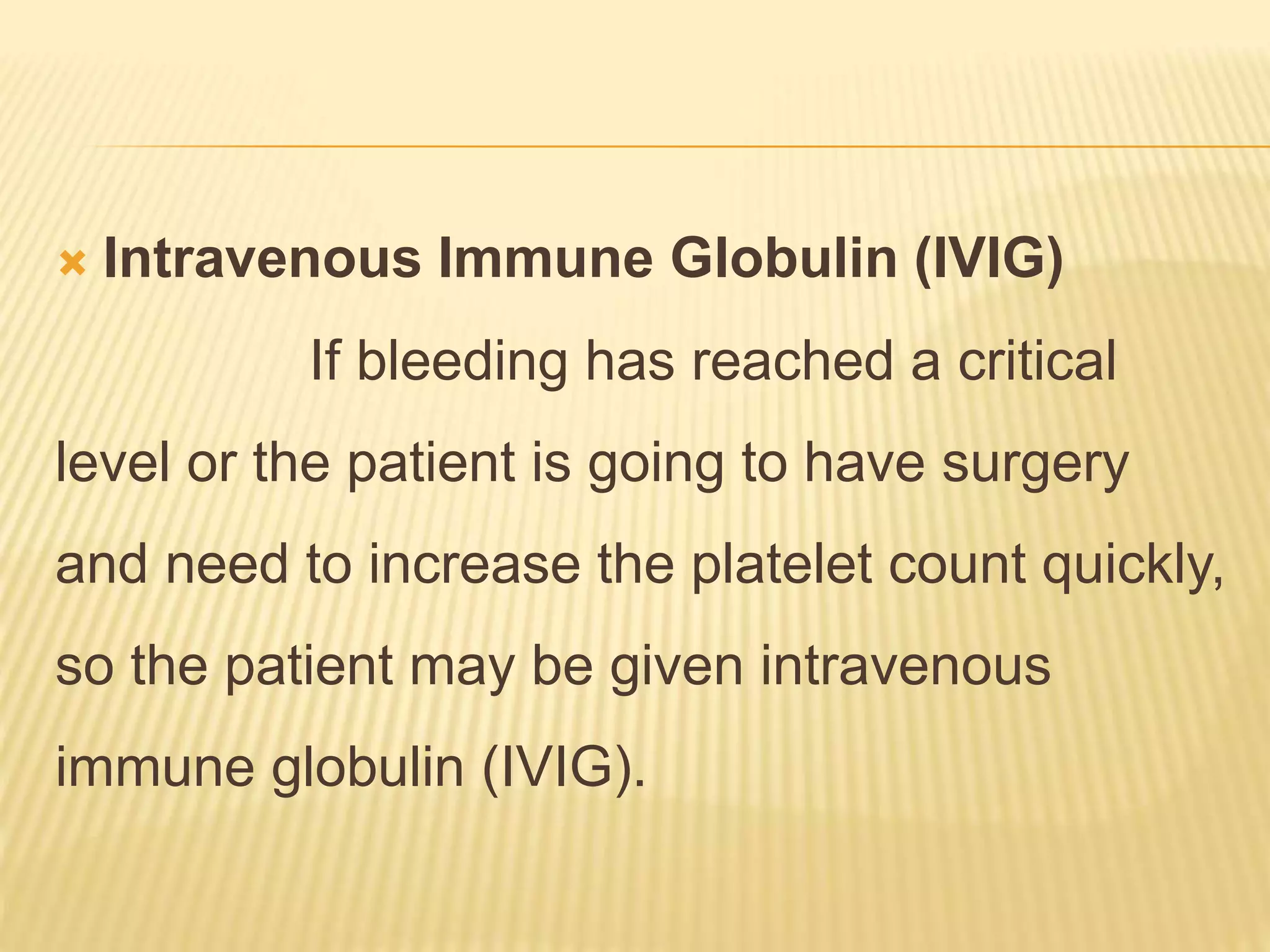 Intravenous Immune Globulin (IVIG)

If bleeding has reached a critical level or the patient is going to have surgery and need to increase the platelet count quickly, so the patient may be given intravenous immune globulin (IVIG).